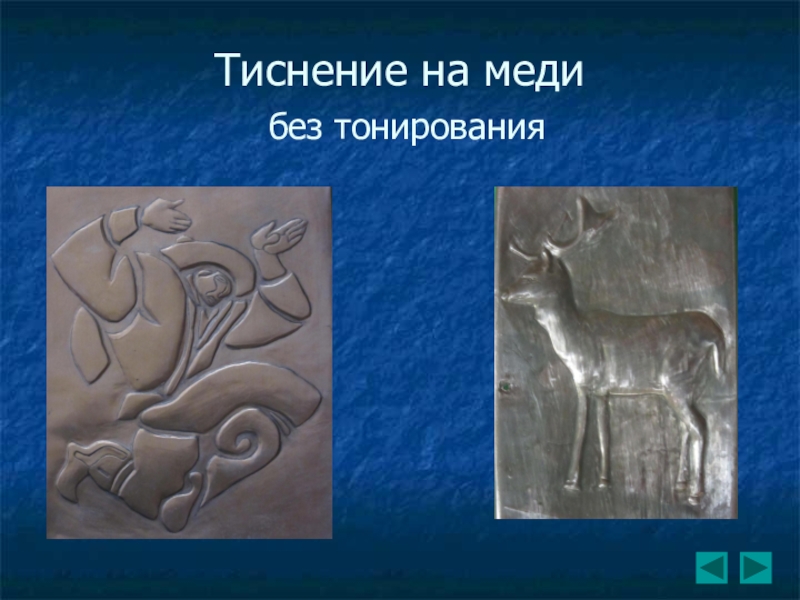 Тиснение на меди
без тонирования